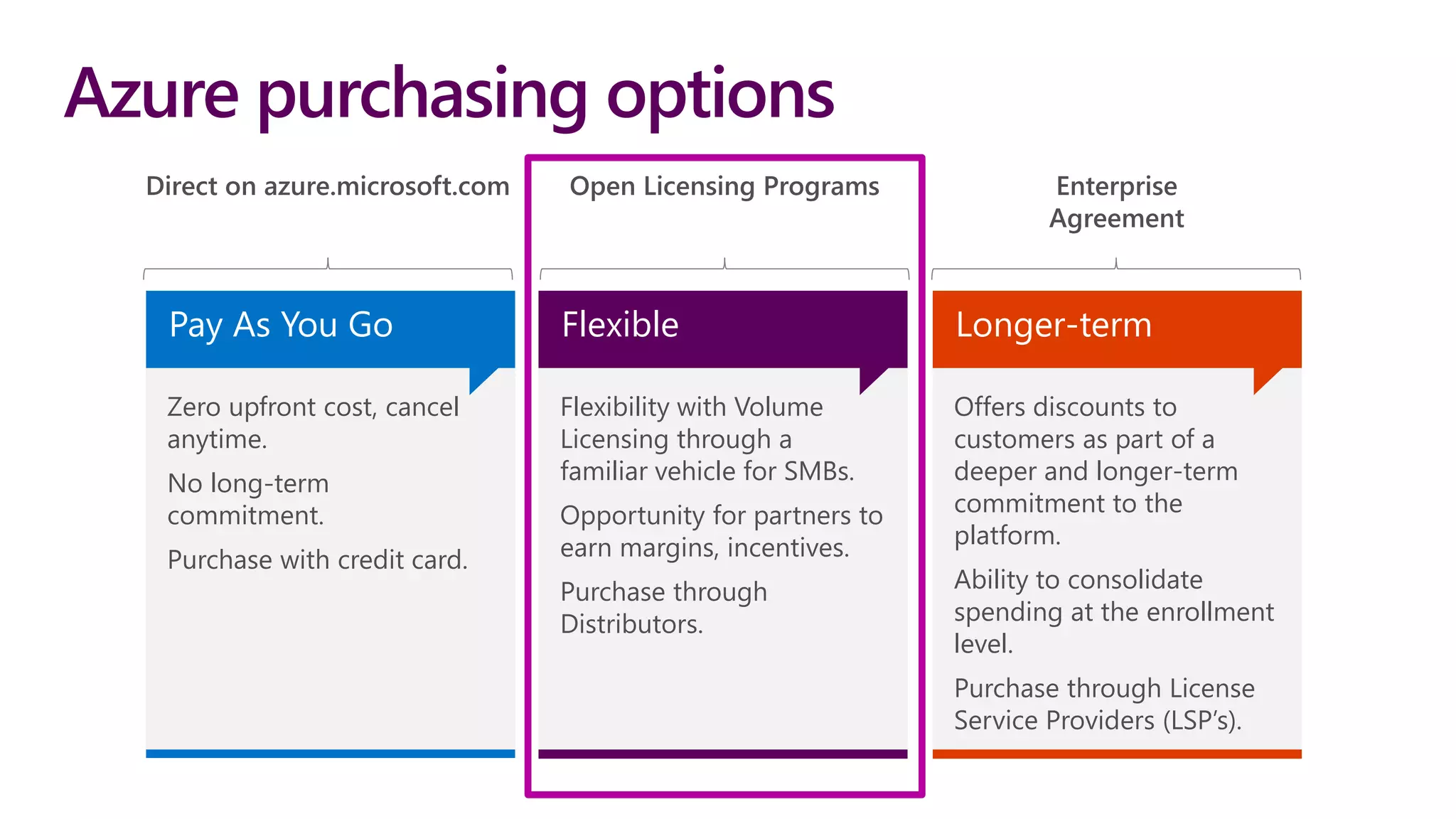 Azure purchasing options

Direct on azure.microsoft.com

Pay As You Go

Zero upfront cost, cancel anytime.

No long-term commitment.

Purchase with credit card.

Open Licensing Programs

Flexible

Flexibility with Volume Licensing through a familiar vehicle for SMBs.

Opportunity for partners to earn margins, incentives.

Purchase through Distributors.

Enterprise Agreement

Longer-term

Offers discounts to customers as part of a deeper and longer-term commitment to the platform.

Ability to consolidate spending at the enrollment level.

Purchase through License Service Providers (LSP's).